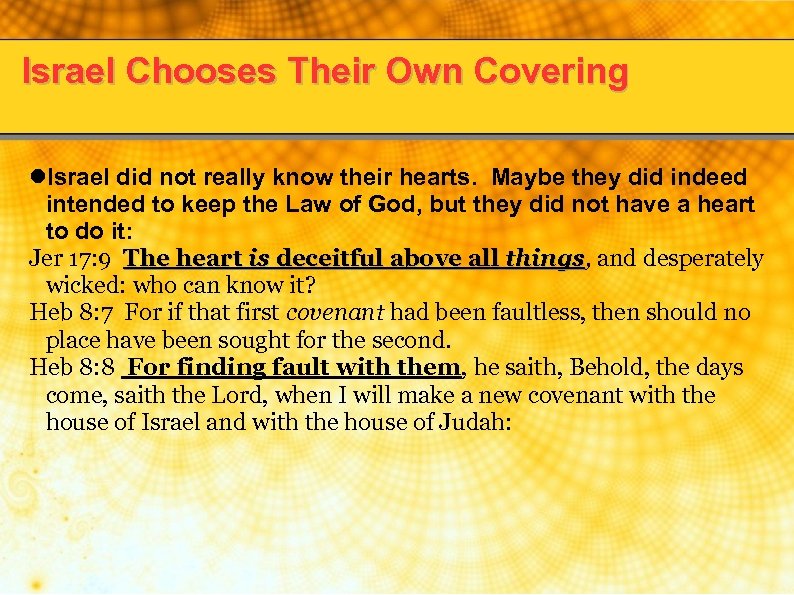 Israel Chooses Their Own Covering

●Israel did not really know their hearts. Maybe they did indeed intended to keep the Law of God, but they did not have a heart to do it:

Jer 17:9 The heart is deceitful above all things, and desperately wicked: who can know it?

Heb 8:7 For if that first covenant had been faultless, then should no place have been sought for the second.

Heb 8:8 For finding fault with them, he saith, Behold, the days come, saith the Lord, when I will make a new covenant with the house of Israel and with the house of Judah: